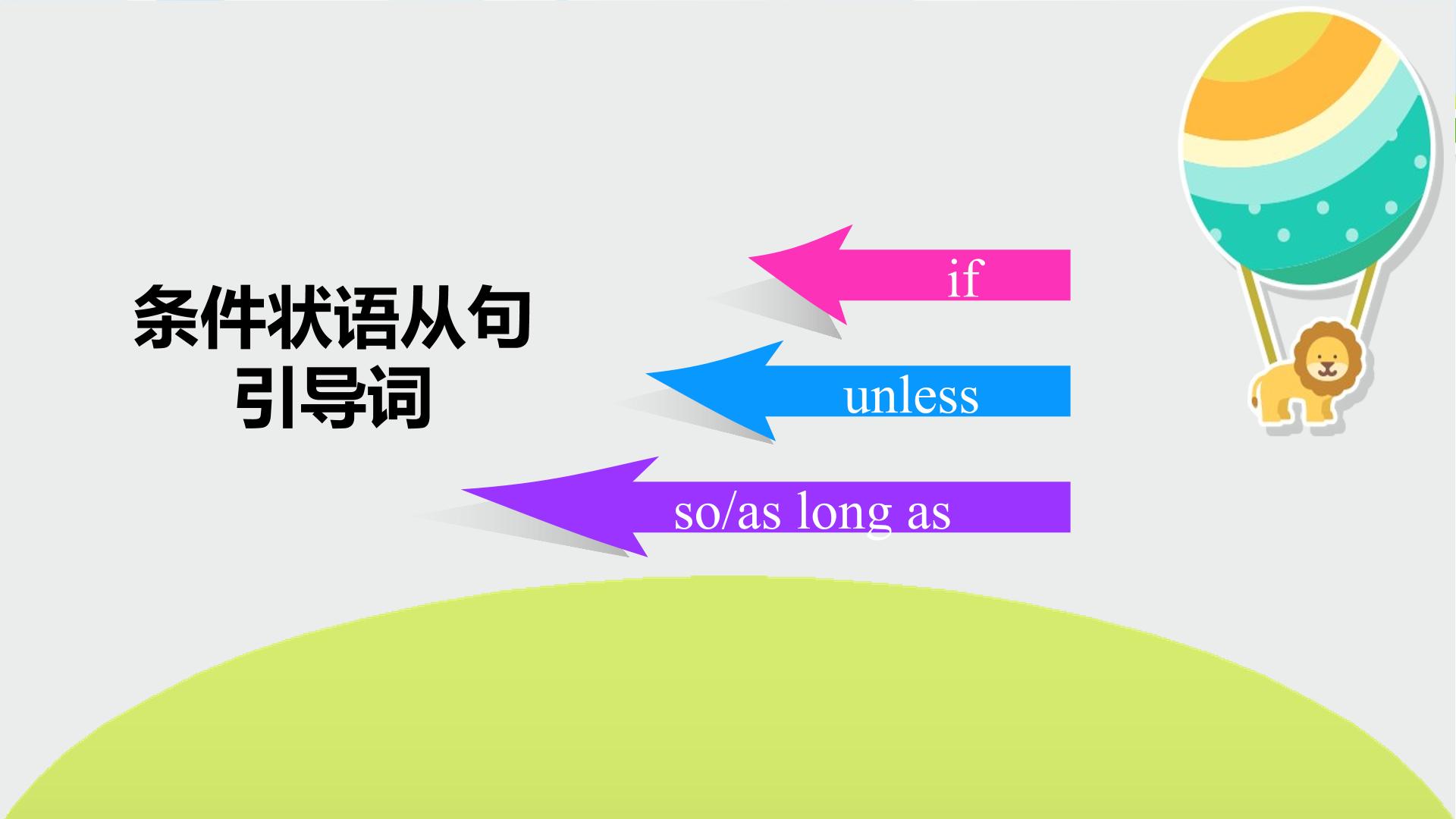 条件状语从句
引导词

if

unless

so/as long as